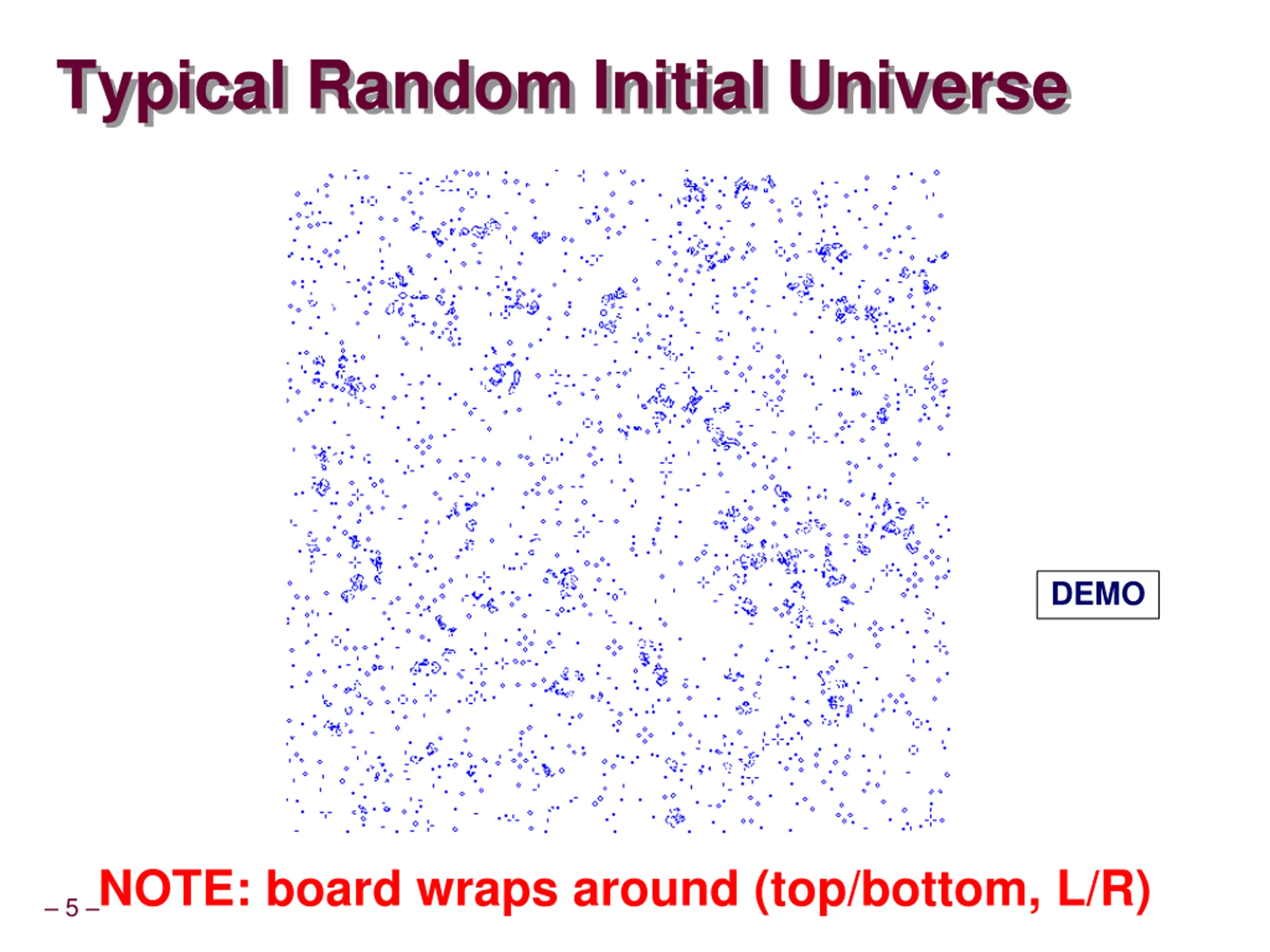 Typical Random Initial Universe

DEMO

– 5 –

NOTE: board wraps around (top/bottom, L/R)